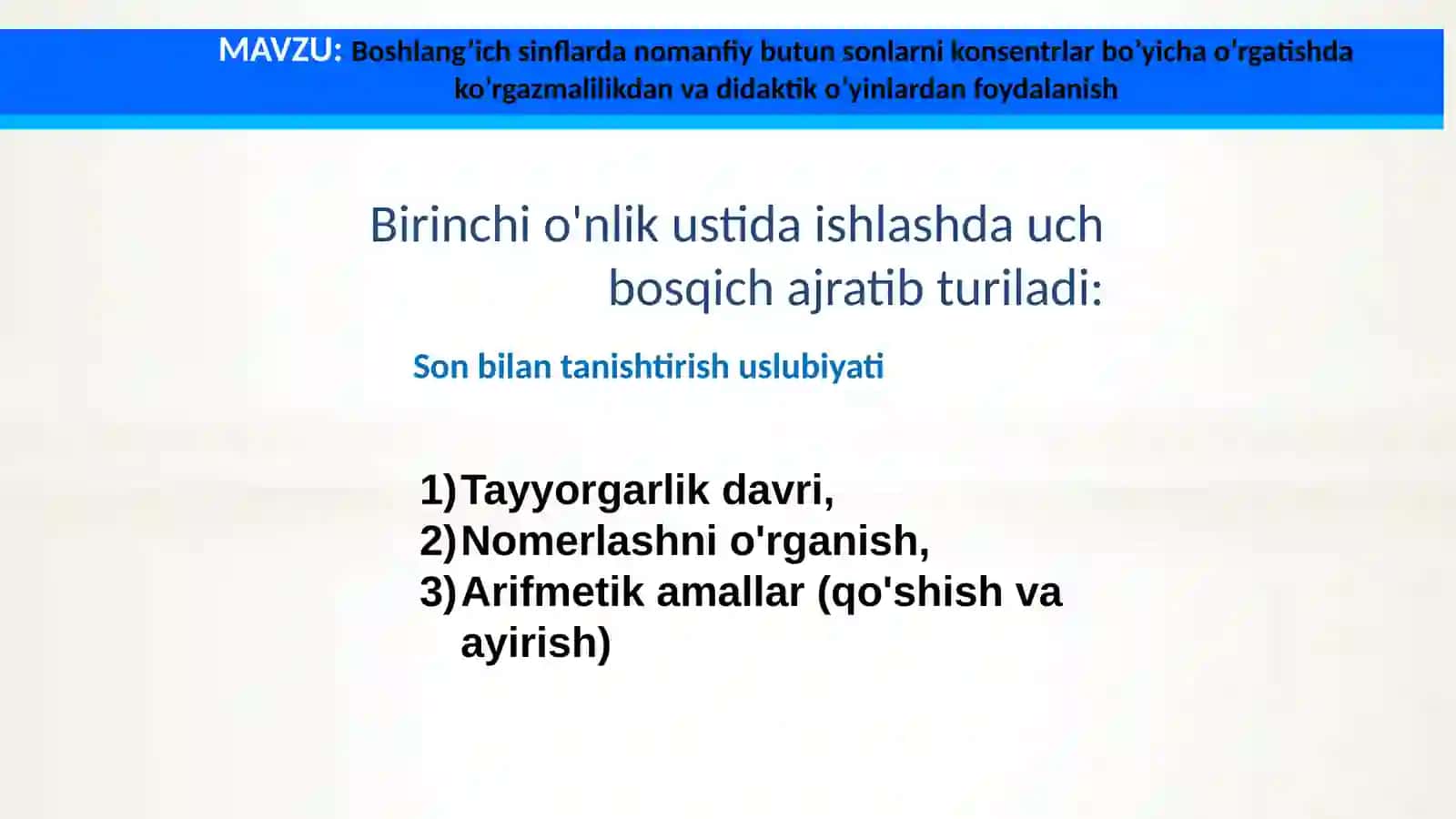 MAVZU: Boshlang'ich sinflarda nomanfiy butun sonlarni konsentrlar bo'yicha o'rgatishda ko'rgazmalilikdan va didaktik o'yinlardan foydalanish

Birinchi o'nlik ustida ishlashda uch bosqich ajratib turiladi:

Son bilan tanishtirish uslubiyati

1) Tayyorgarlik davri,
2) Nomerlashni o'rganish,
3) Arifmetik amallar (qo'shish va ayirish)